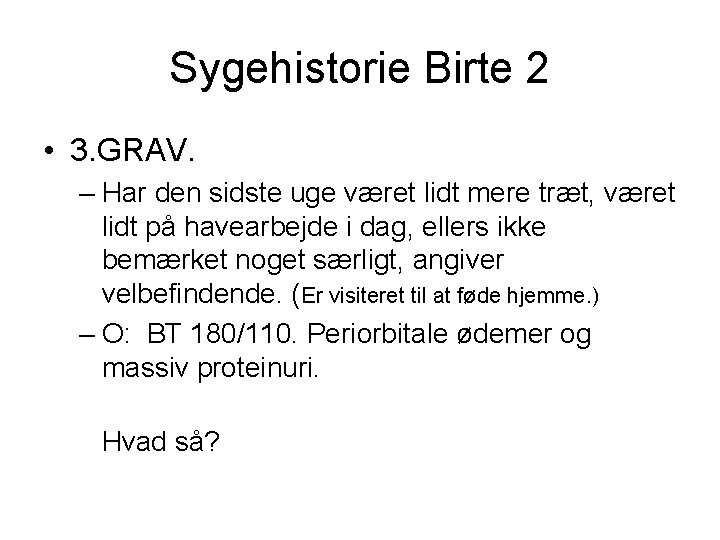 Sygehistorie Birte 2

• 3.GRAV.

– Har den sidste uge været lidt mere træt, været lidt på havearbejde i dag, ellers ikke bemærket noget særligt, angiver velbefindende. (Er visiteret til at føde hjemme.)

– O: BT 180/110. Periorbitale ødemer og massiv proteinuri.

Hvad så?